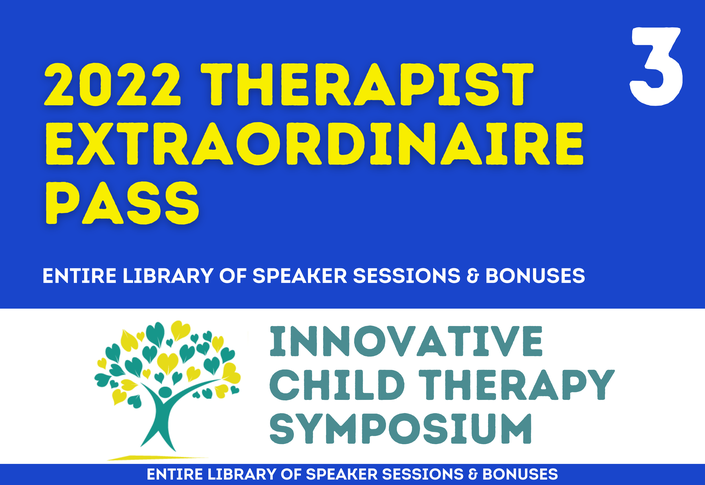 2022 THERAPIST EXTRAORDINAIRE PASS

3

ENTIRE LIBRARY OF SPEAKER SESSIONS & BONUSES

INNOVATIVE CHILD THERAPY SYMPOSIUM

ENTIRE LIBRARY OF SPEAKER SESSIONS & BONUSES